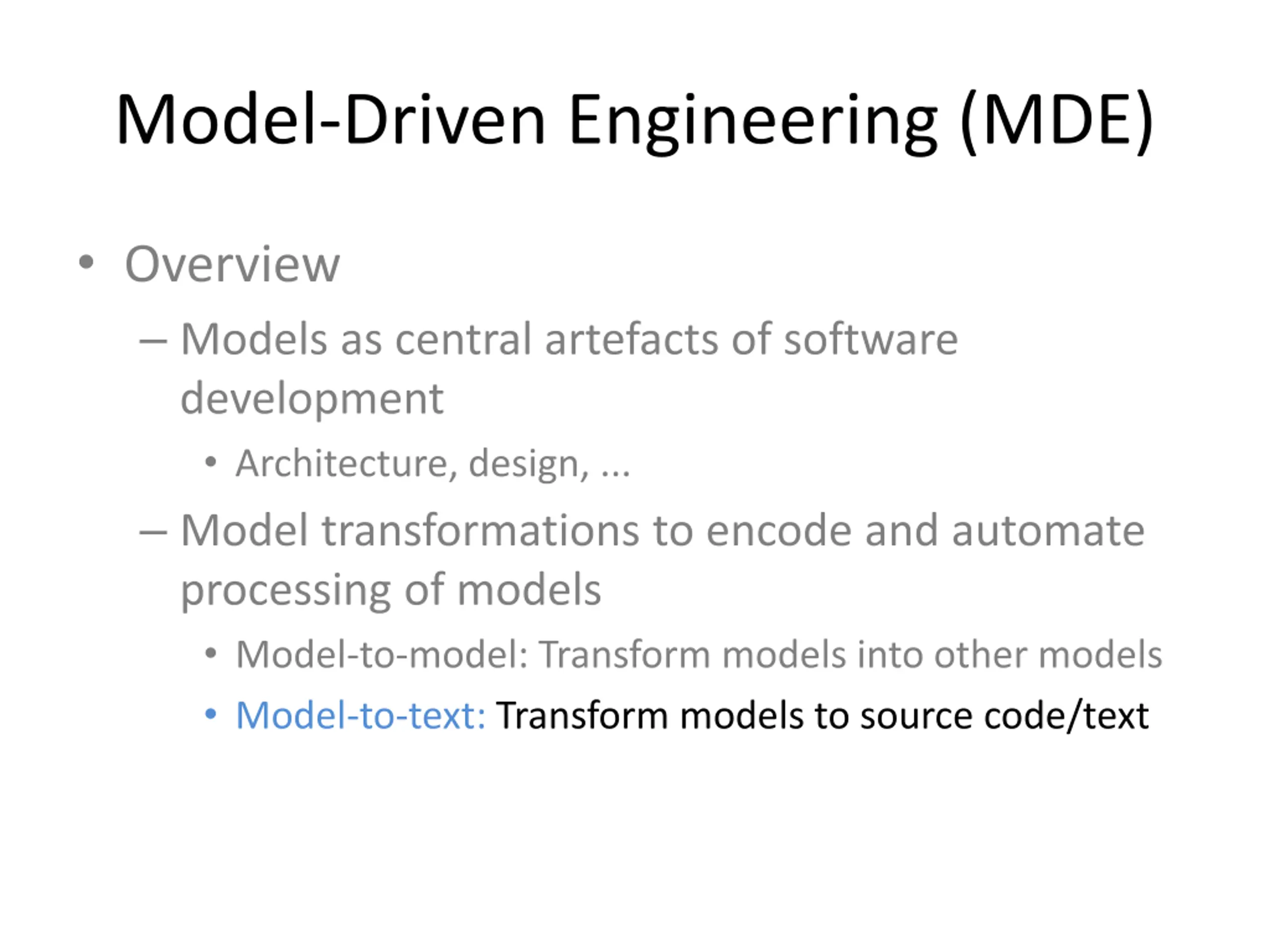 Model-Driven Engineering (MDE)

• Overview

– Models as central artefacts of software development

• Architecture, design, ...

– Model transformations to encode and automate processing of models

• Model-to-model: Transform models into other models

• Model-to-text: Transform models to source code/text